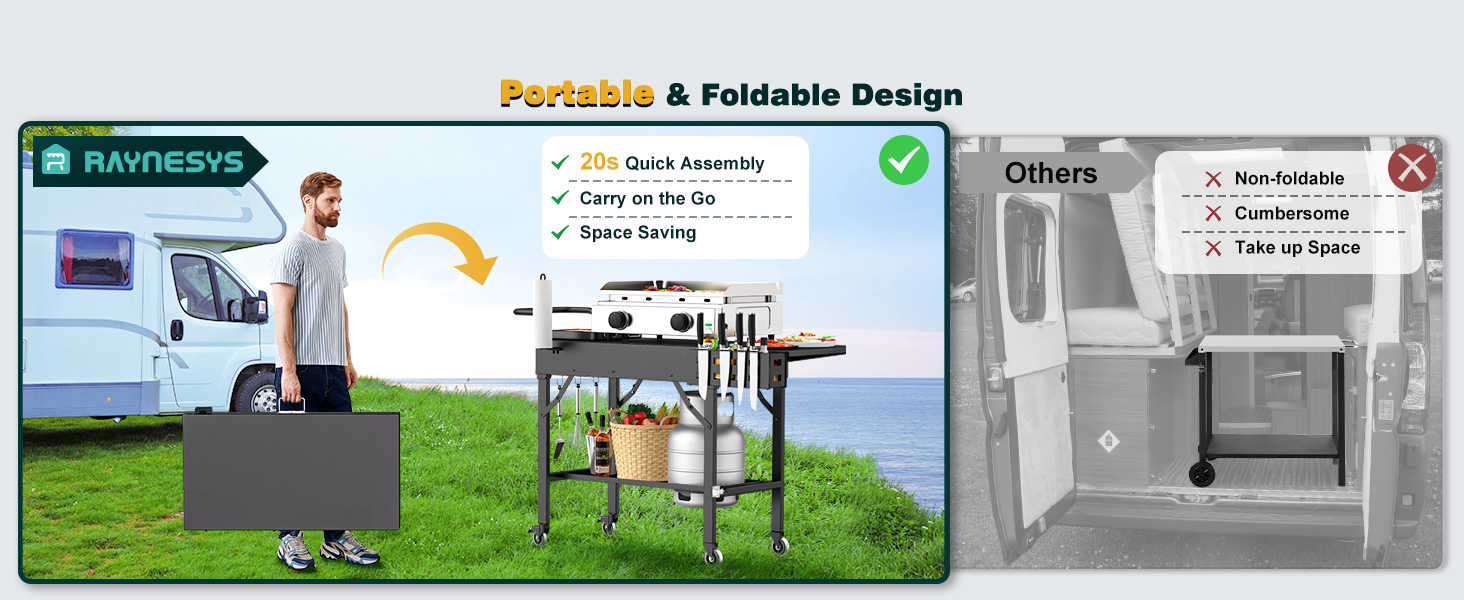 Portable & Foldable Design

RAYNESYS

20s Quick Assembly
Carry on the Go
Space Saving

Others

Non-foldable
Cumbersome
Take up Space